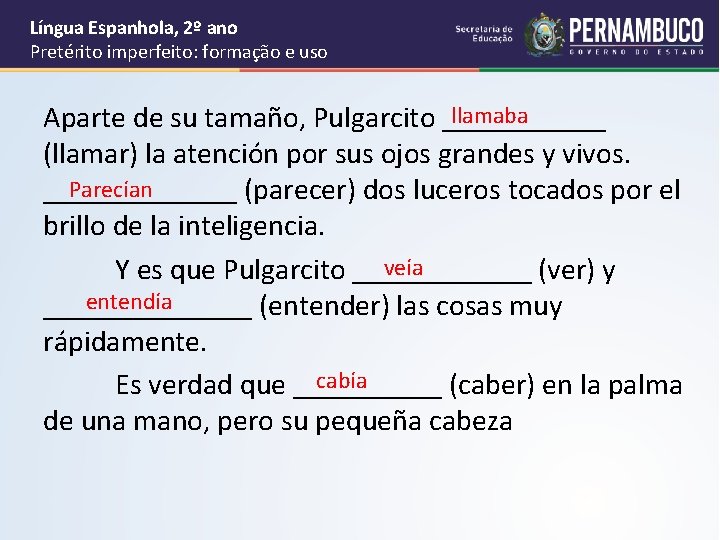 Língua Espanhola, 2º ano
Pretérito imperfeito: formação e uso

Secretaria de Educação
PERNAMBUCO
GOVERNO DO ESTADO

Aparte de su tamaño, Pulgarcito llamaba (llamar) la atención por sus ojos grandes y vivos. Parecían (parecer) dos luceros tocados por el brillo de la inteligencia.

Y es que Pulgarcito veía (ver) y entendía (entender) las cosas muy rápidamente.

Es verdad que cabía (caber) en la palma de una mano, pero su pequeña cabeza